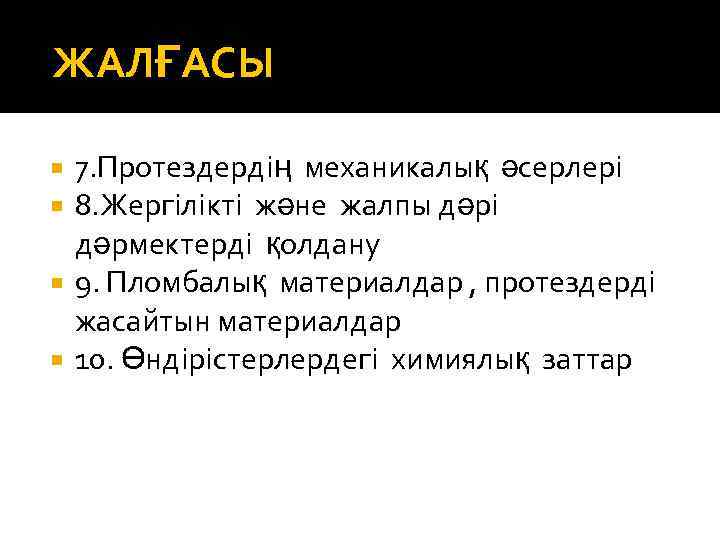 ЖАЛҒАСЫ

7.Протездердің механикалық әсерлері
8.Жергілікті және жалпы дәрі дәрмектерді қолдану
9. Пломбалық материалдар , протездерді жасайтын материалдар
10. Өндірістерлердегі химиялық заттар